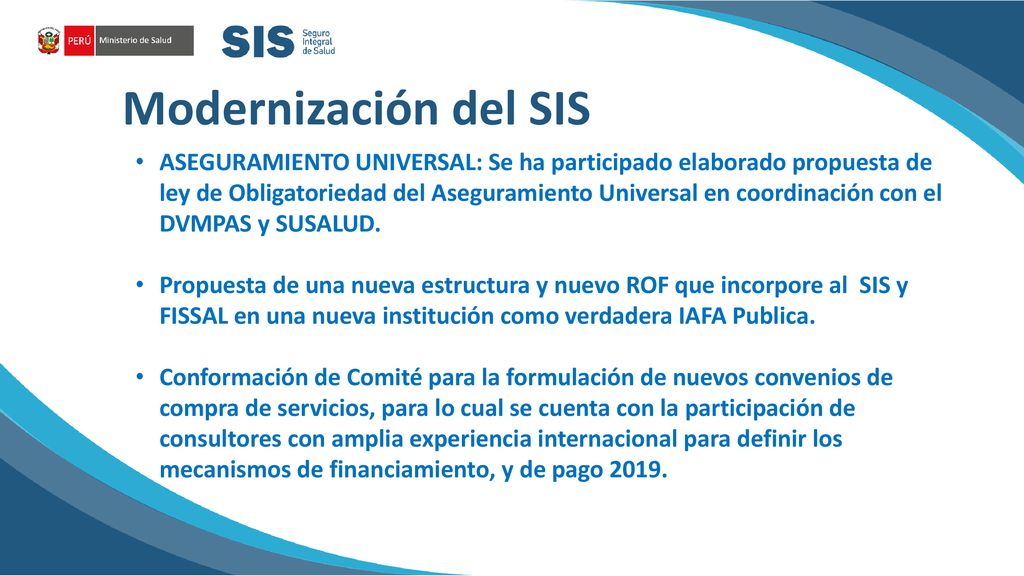 PERÚ Ministerio de Salud

SIS Seguro Integral de Salud

Modernización del SIS

• ASEGURAMIENTO UNIVERSAL: Se ha participado elaborado propuesta de ley de Obligatoriedad del Aseguramiento Universal en coordinación con el DVMPAS y SUSALUD.

• Propuesta de una nueva estructura y nuevo ROF que incorpore al SIS y FISSAL en una nueva institución como verdadera IAFA Publica.

• Conformación de Comité para la formulación de nuevos convenios de compra de servicios, para lo cual se cuenta con la participación de consultores con amplia experiencia internacional para definir los mecanismos de financiamiento, y de pago 2019.